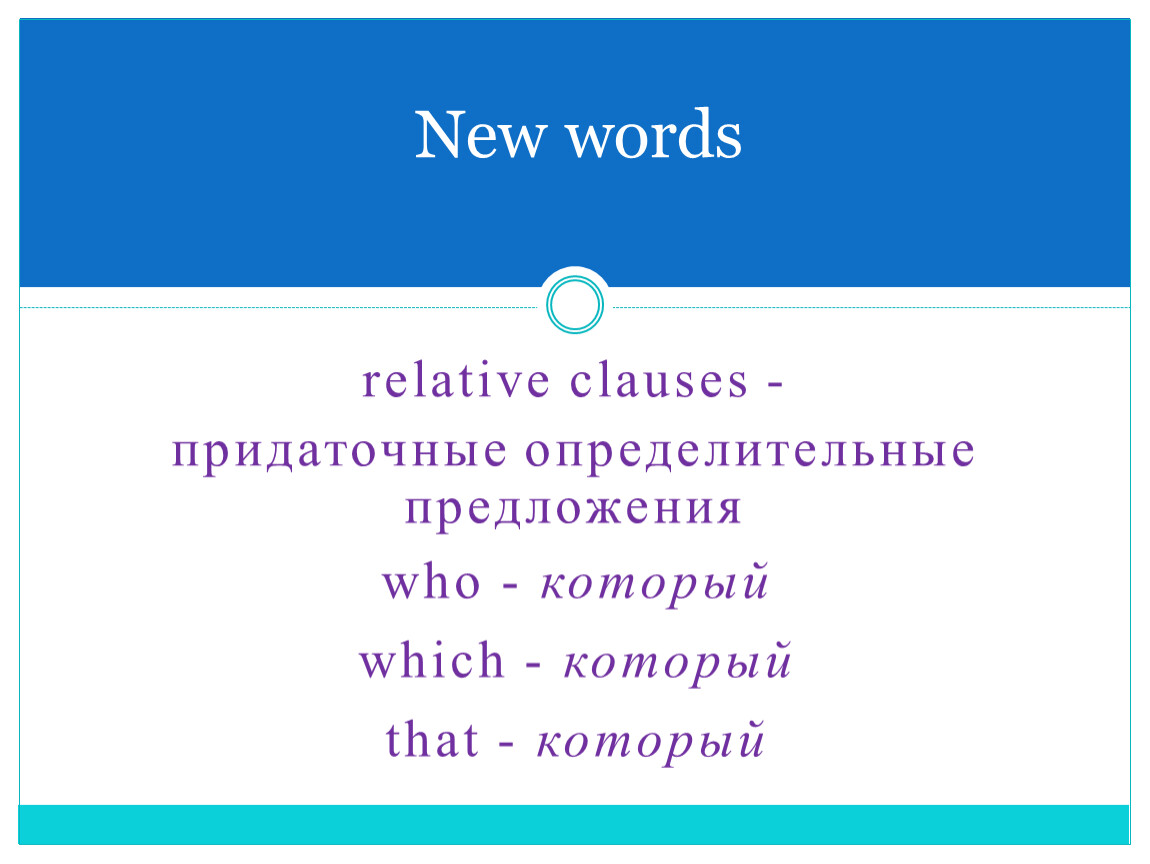 New words

relative clauses -

придаточные определительные предложения

who - который

which - который

that - который